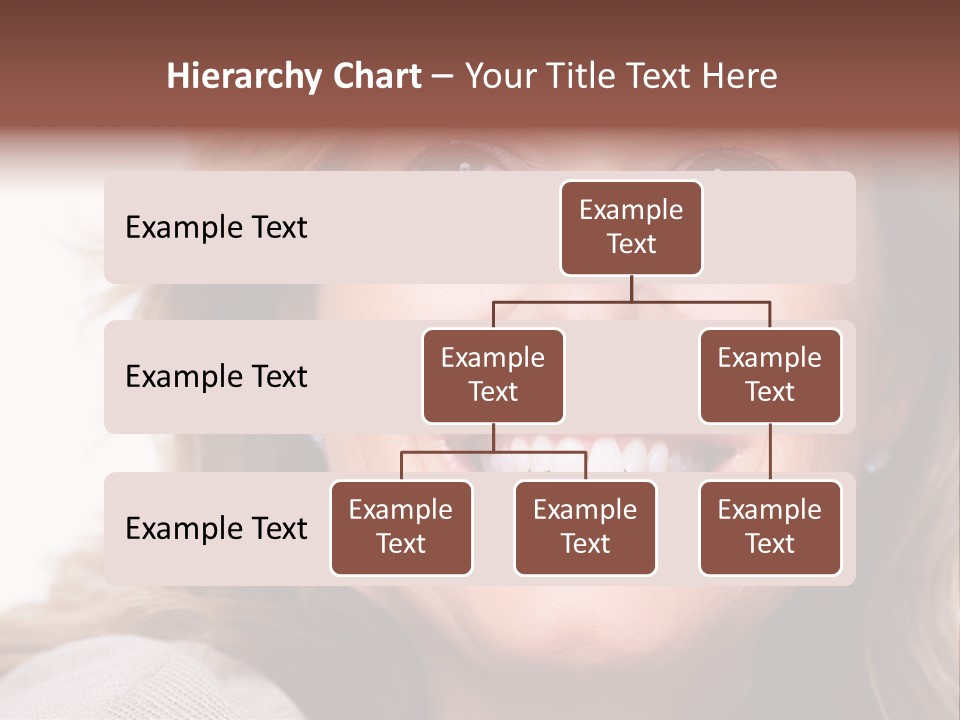 Hierarchy Chart – Your Title Text Here

Example Text

Example Text

Example Text

Example Text

Example Text

Example Text

Example Text

Example Text

Example Text